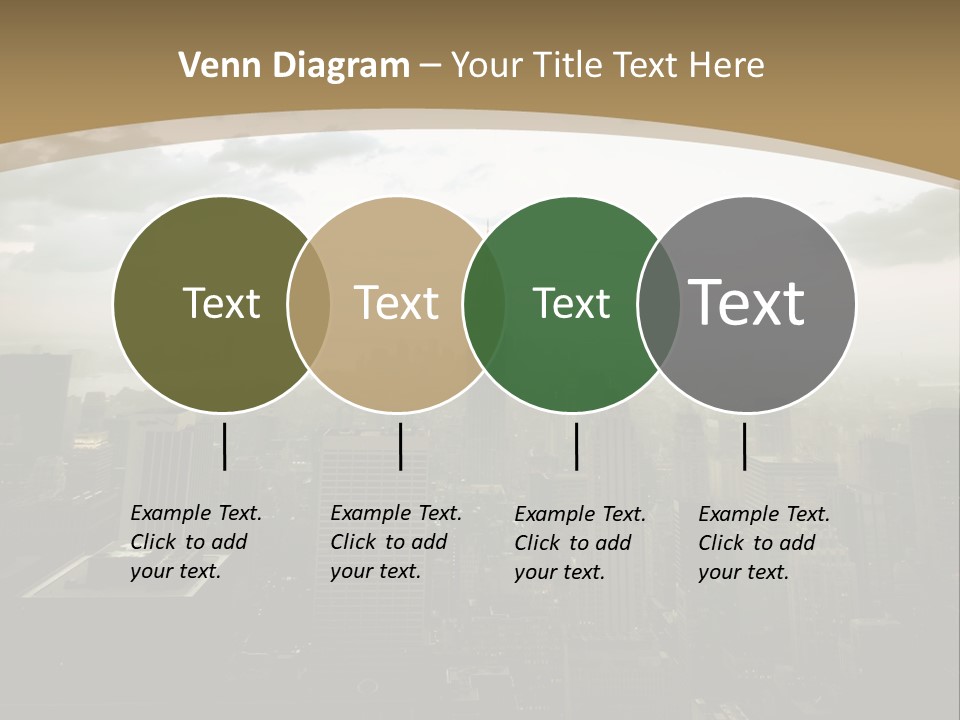 Venn Diagram – Your Title Text Here

Text

Text

Text

Text

Example Text. Click to add your text.

Example Text. Click to add your text.

Example Text. Click to add your text.

Example Text. Click to add your text.